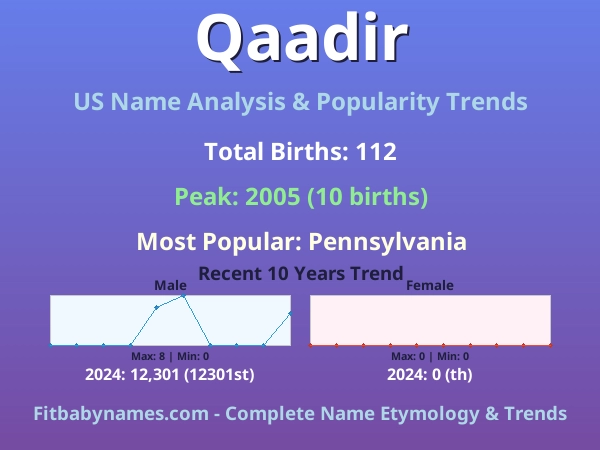 Qaadir

US Name Analysis & Popularity Trends

Total Births: 112

Peak: 2005 (10 births)

Most Popular: Pennsylvania

Recent 10 Years Trend

Male

Max: 8 | Min: 0

2024: 12,301 (12301st)

Female

Max: 0 | Min: 0

2024: 0 (th)

Fitbabynames.com - Complete Name Etymology & Trends